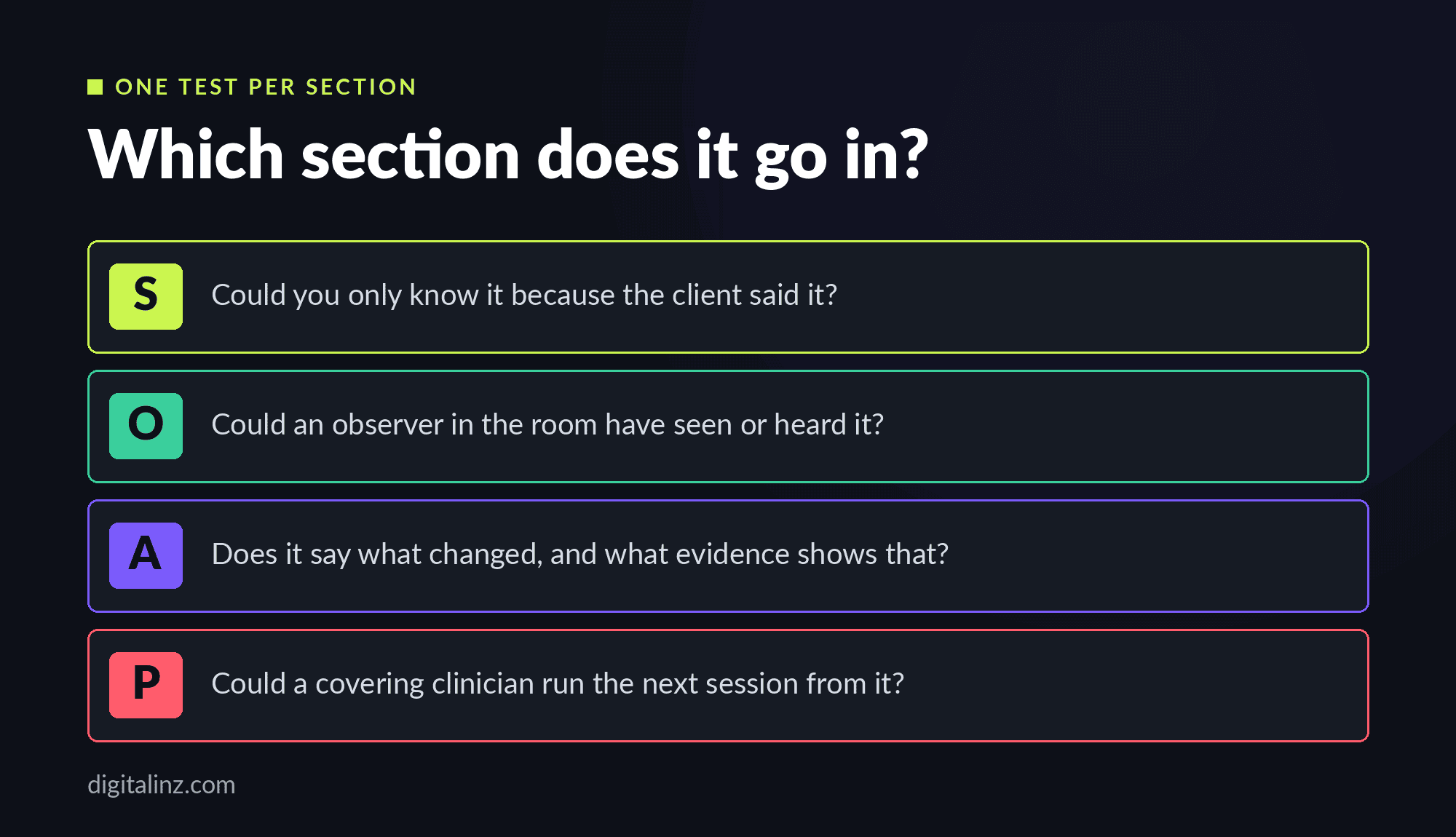 ONE TEST PER SECTION

Which section does it go in?

S Could you only know it because the client said it?

O Could an observer in the room have seen or heard it?

A Does it say what changed, and what evidence shows that?

P Could a covering clinician run the next session from it?

digitalinz.com